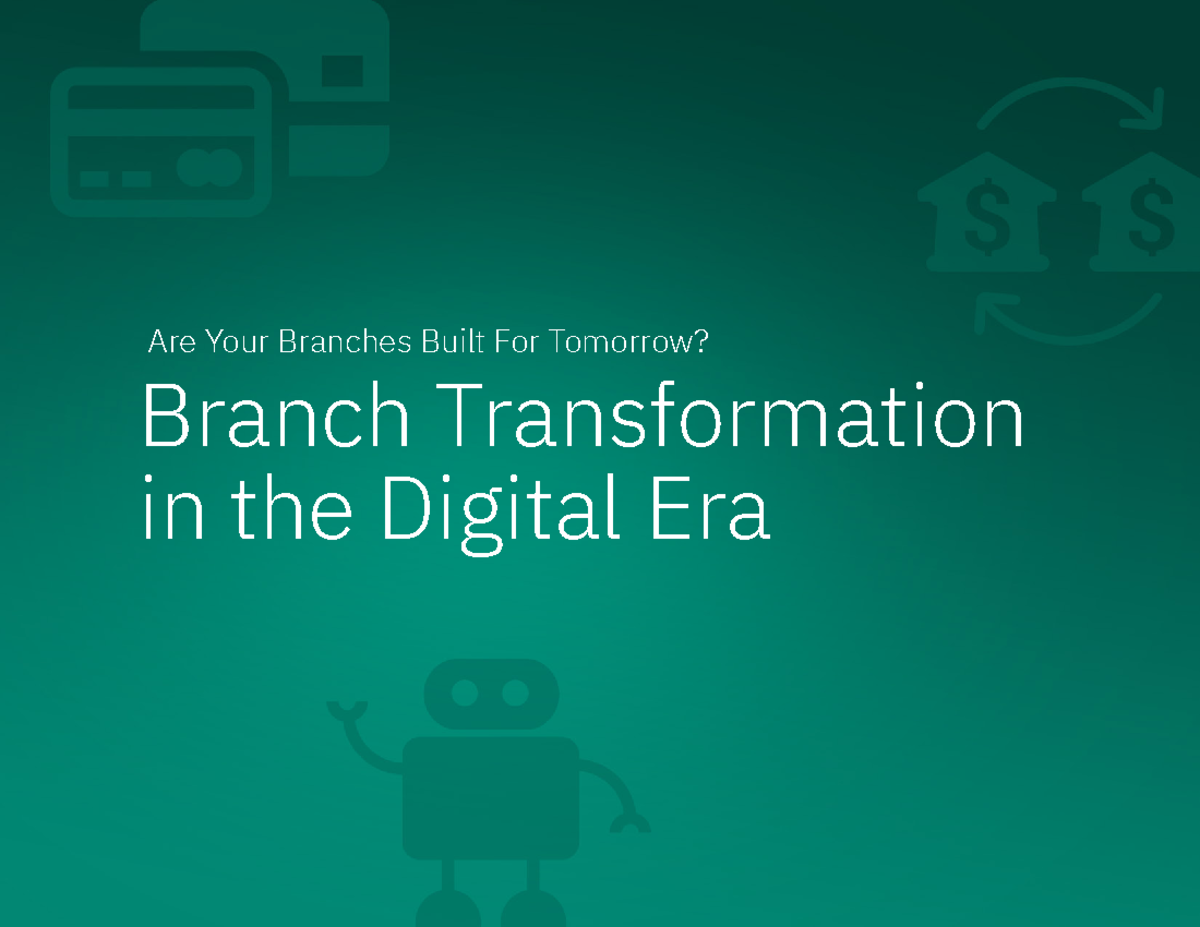 Are Your Branches Built For Tomorrow?

Branch Transformation in the Digital Era

$ $